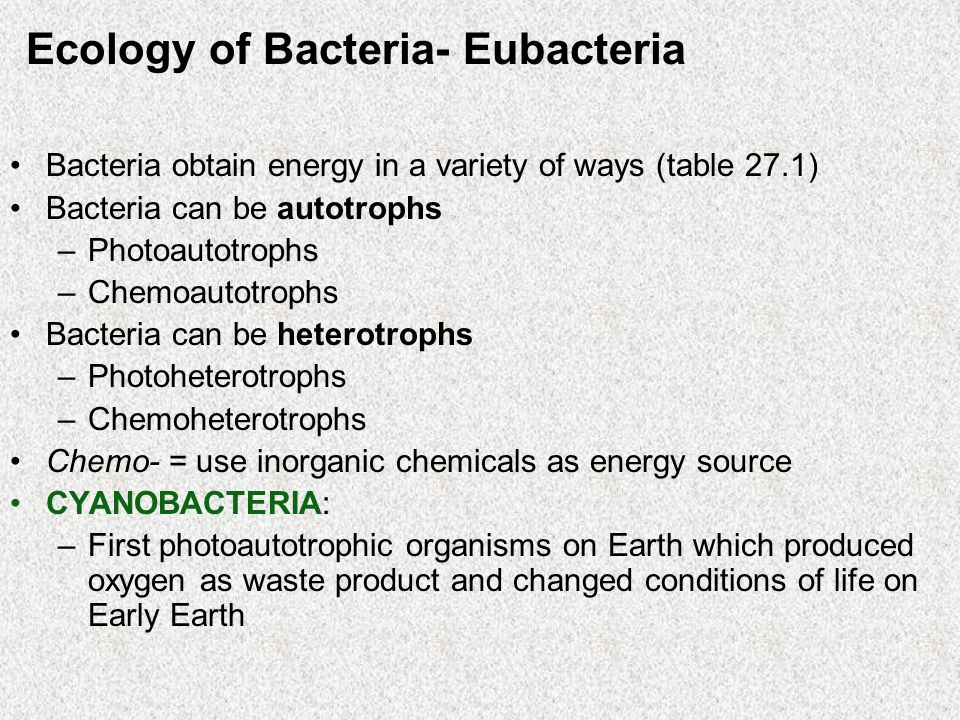 Ecology of Bacteria- Eubacteria

• Bacteria obtain energy in a variety of ways (table 27.1)
• Bacteria can be autotrophs
– Photoautotrophs
– Chemoautotrophs
• Bacteria can be heterotrophs
– Photoheterotrophs
– Chemoheterotrophs
• Chemo- = use inorganic chemicals as energy source
• CYANOBACTERIA:
– First photoautotrophic organisms on Earth which produced oxygen as waste product and changed conditions of life on Early Earth